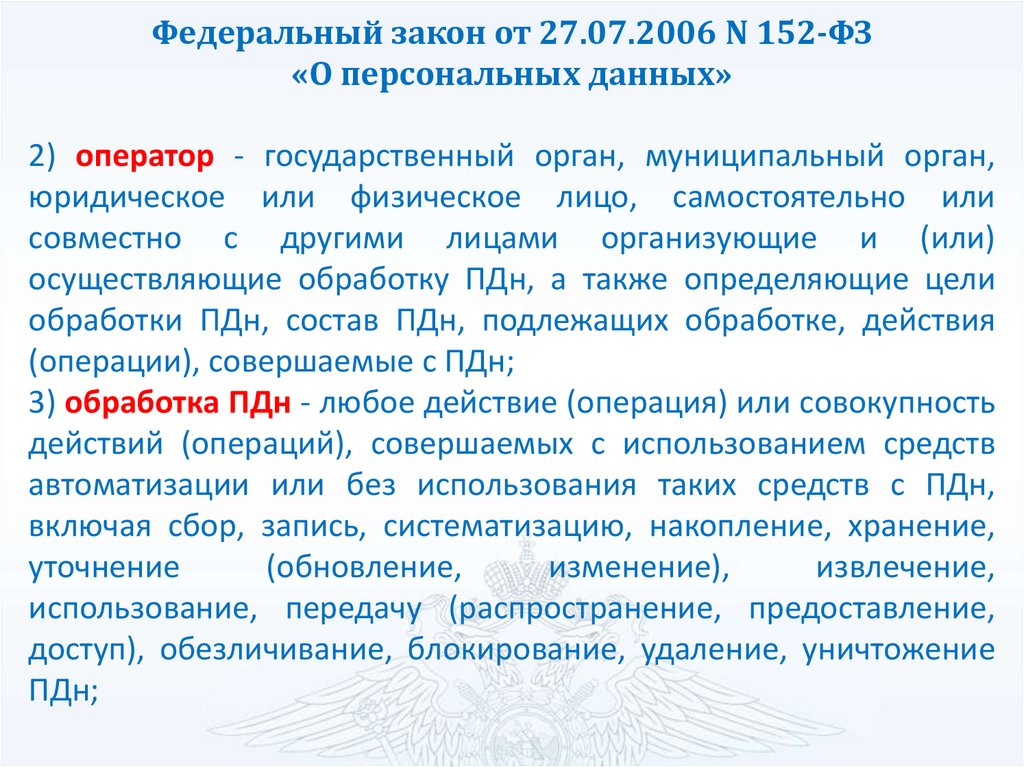 Федеральный закон от 27.07.2006 N 152-ФЗ
«О персональных данных»

2) оператор - государственный орган, муниципальный орган, юридическое или физическое лицо, самостоятельно или совместно с другими лицами организующие и (или) осуществляющие обработку ПДн, а также определяющие цели обработки ПДн, состав ПДн, подлежащих обработке, действия (операции), совершаемые с ПДн;
3) обработка ПДн - любое действие (операция) или совокупность действий (операций), совершаемых с использованием средств автоматизации или без использования таких средств с ПДн, включая сбор, запись, систематизацию, накопление, хранение, уточнение (обновление, изменение), извлечение, использование, передачу (распространение, предоставление, доступ), обезличивание, блокирование, удаление, уничтожение ПДн;